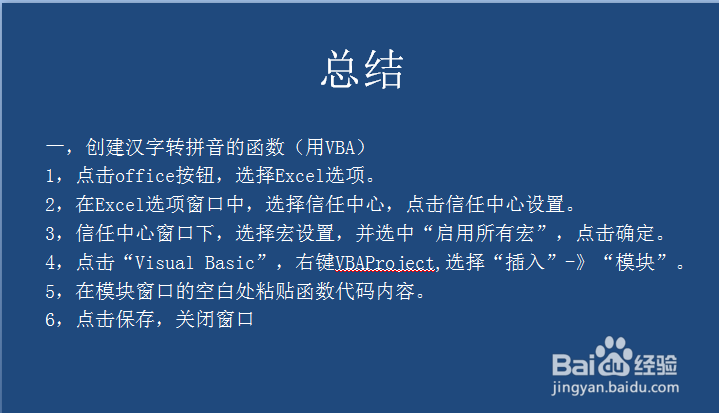 总结

一，创建汉字转拼音的函数（用VBA）
1，点击office按钮，选择Excel选项。
2，在Excel选项窗口中，选择信任中心，点击信任中心设置。
3，信任中心窗口下，选择宏设置，并选中“启用所有宏”，点击确定。
4，点击“Visual Basic”，右键VBAProject,选择“插入”-》“模块”。
5，在模块窗口的空白处粘贴函数代码内容。
6，点击保存，关闭窗口

Baidu经验
jingyan.baidu.com